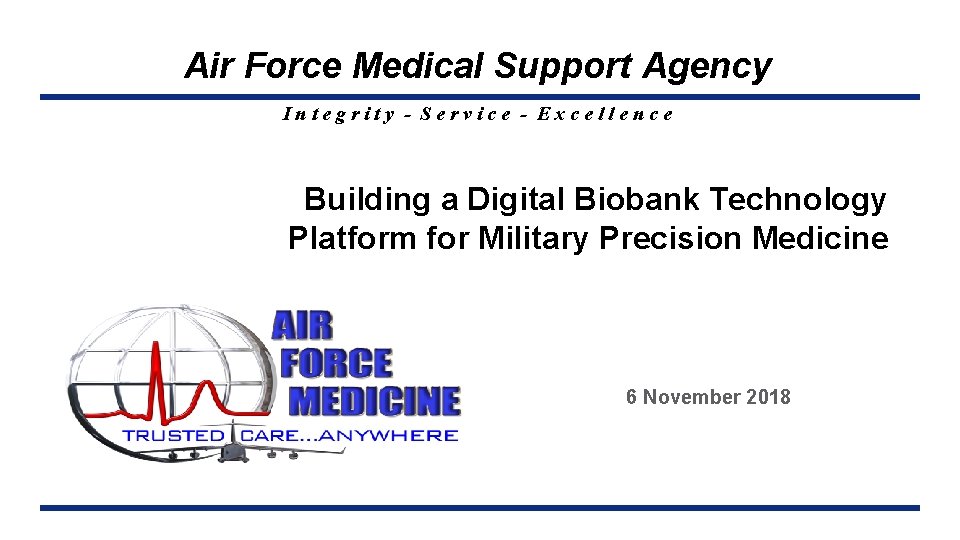 Air Force Medical Support Agency

Integrity - Service - Excellence

Building a Digital Biobank Technology Platform for Military Precision Medicine

AIR FORCE MEDICINE

TRUSTED CARE...ANYWHERE

6 November 2018